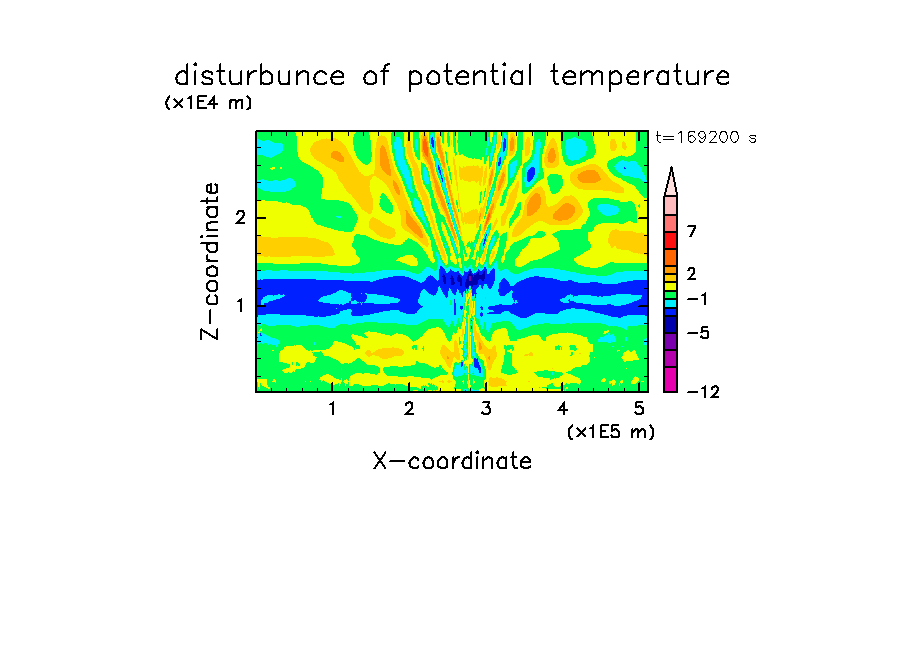 disturbunce of potential temperature

(x1E4 m)

t=169200 s

Z-coordinate

2

1

7

2

−1

−5

−12

1
2
3
4
5

(x1E5 m)

X-coordinate